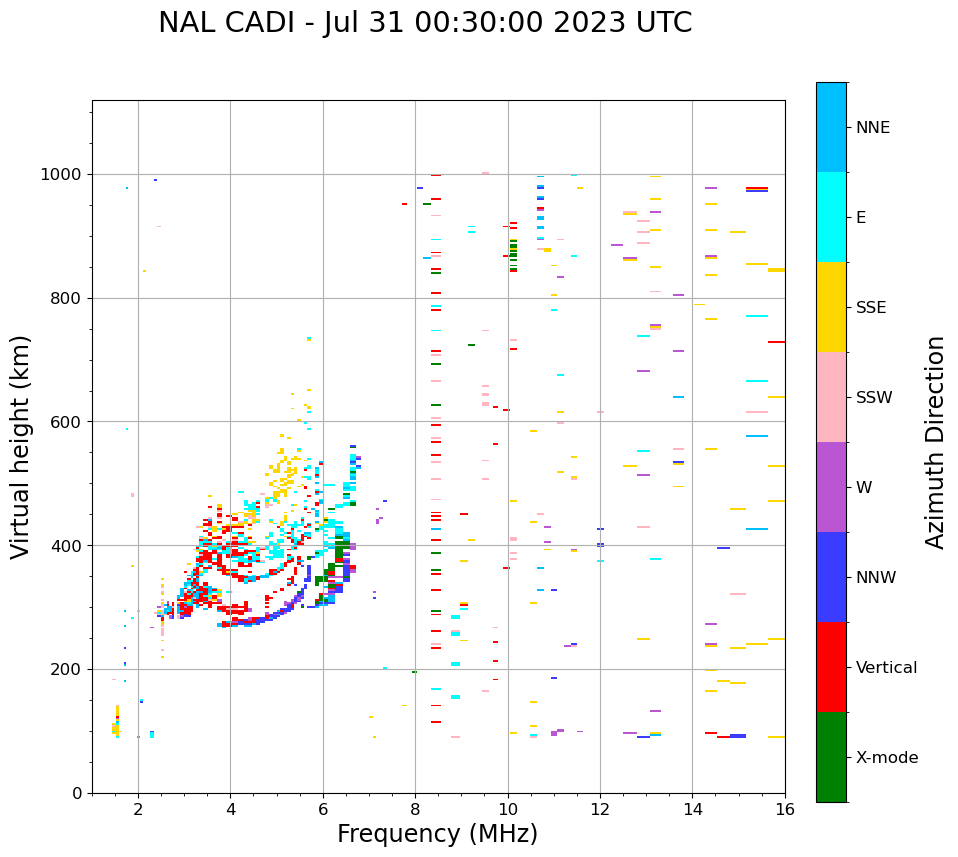 NAL CADI - Jul 31 00:30:00 2023 UTC

Virtual height (km)

1000
800
600
400
200
0

2
4
6
8
10
12
14
16

Frequency (MHz)

NNE
E
SSE
SSW
W
NNW
Vertical
X-mode

Azimuth Direction